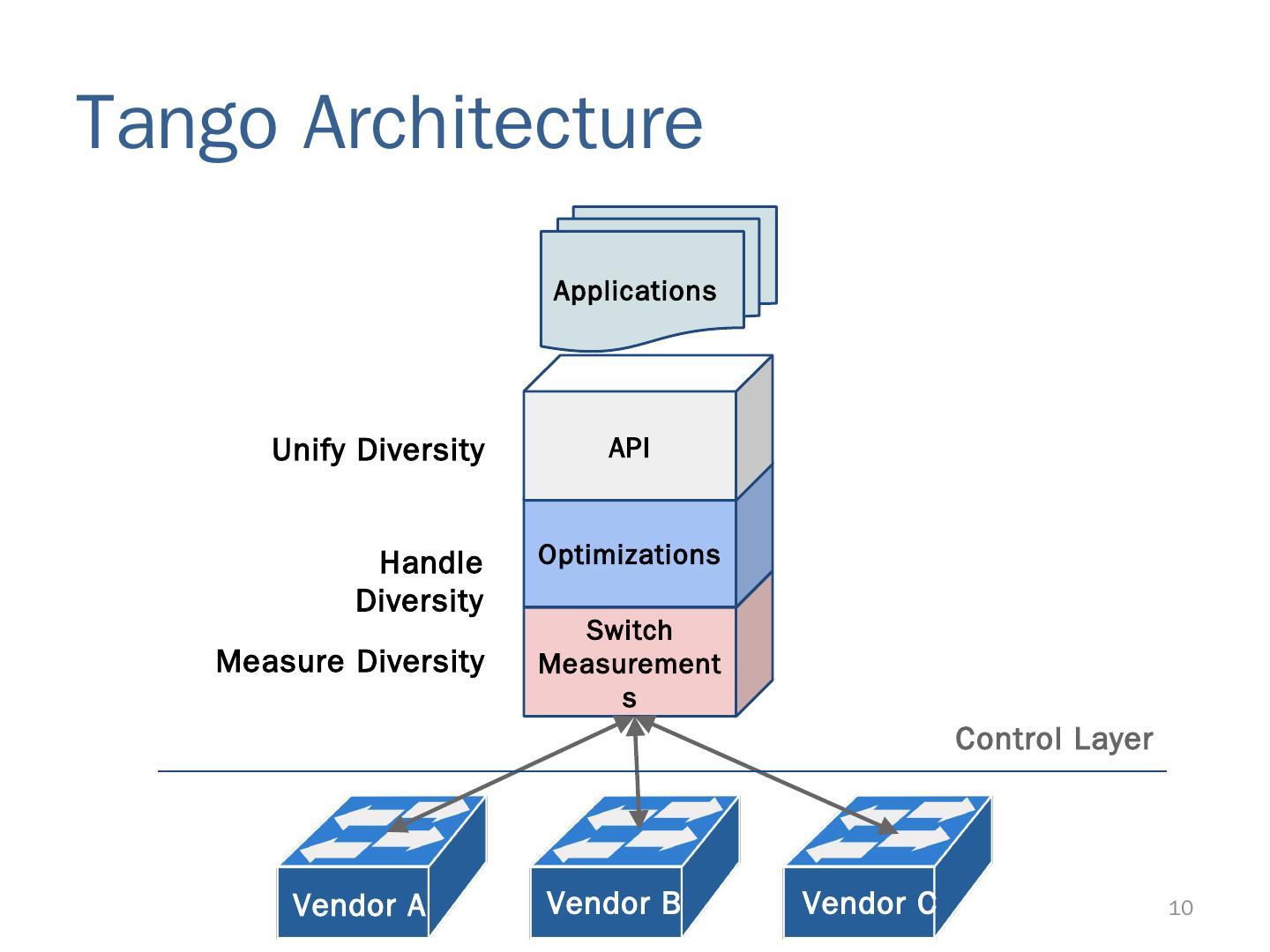 Tango Architecture

Applications

Unify Diversity

API

Handle Diversity

Optimizations

Measure Diversity

Switch Measurements

Control Layer

Vendor A

Vendor B

Vendor C

10